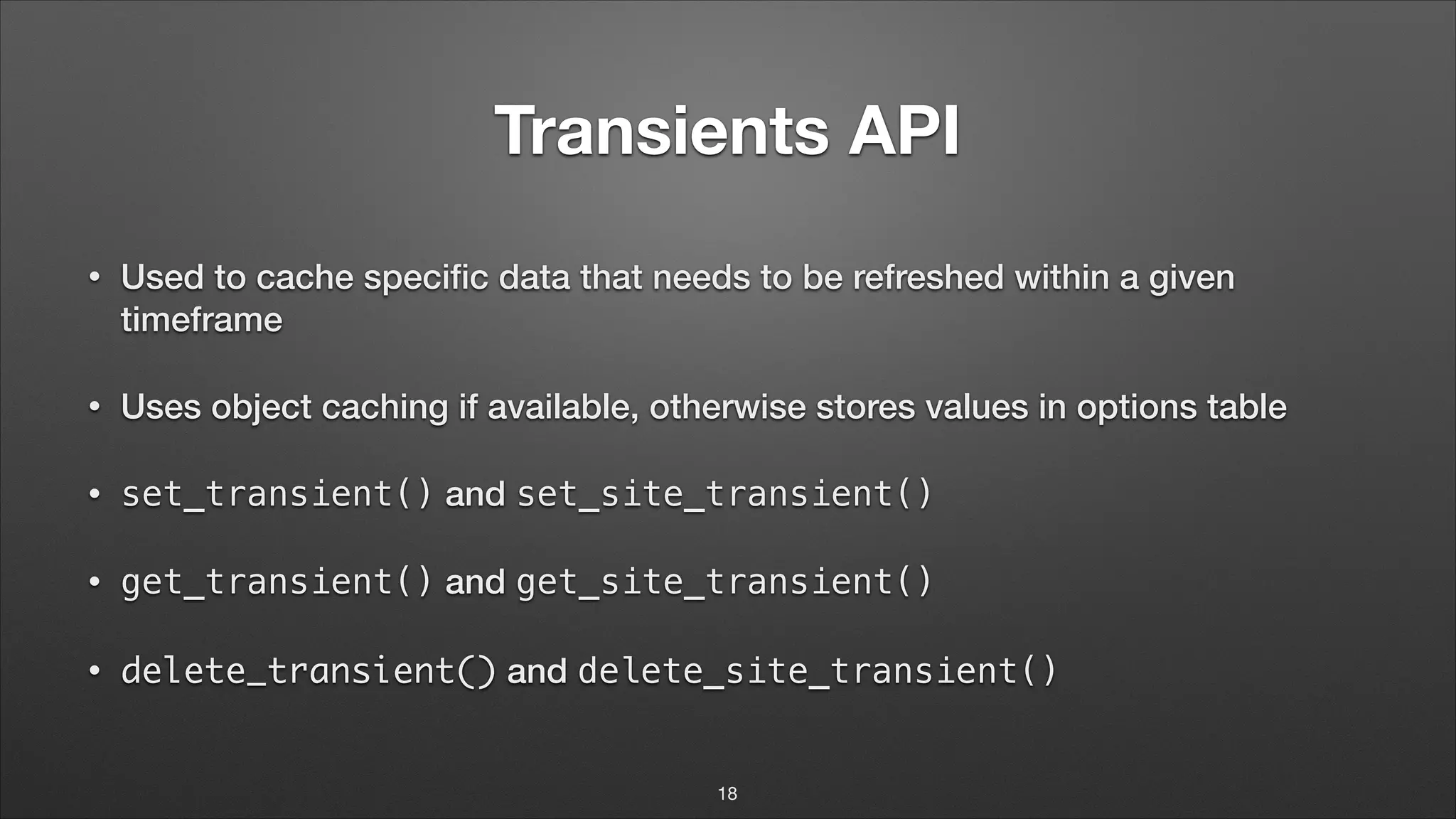 Transients API

• Used to cache specific data that needs to be refreshed within a given timeframe

• Uses object caching if available, otherwise stores values in options table

• set_transient() and set_site_transient()

• get_transient() and get_site_transient()

• delete_transient() and delete_site_transient()

18